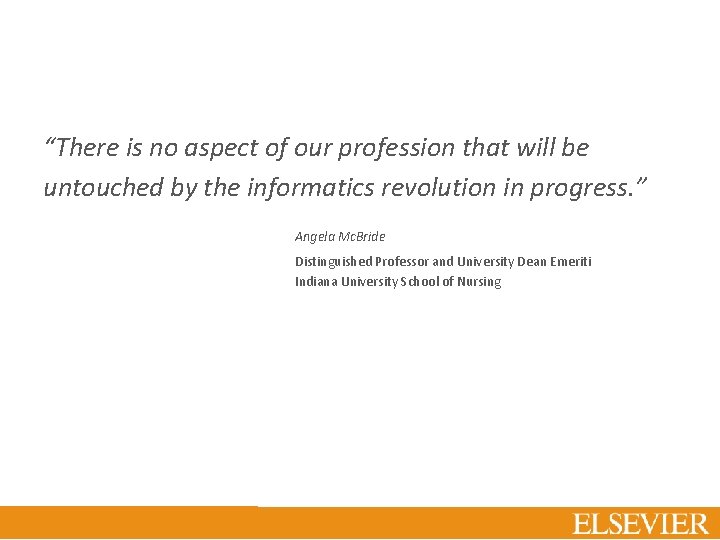 “There is no aspect of our profession that will be untouched by the informatics revolution in progress.”

Angela McBride

Distinguished Professor and University Dean Emeriti
Indiana University School of Nursing

ELSEVIER